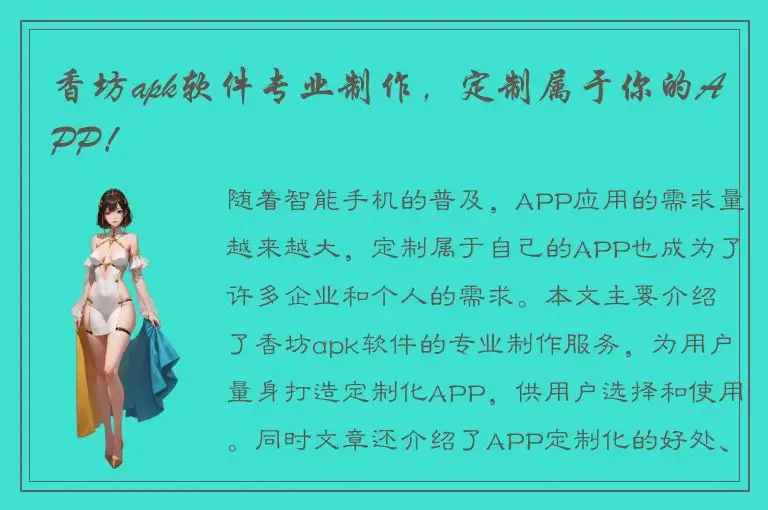 香坊apk软件专业制作，定制属于你的APP！

随着智能手机的普及，APP应用的需求量越来越大，定制属于自己的APP也成为了许多企业和个人的需求。本文主要介绍了香坊apk软件的专业制作服务，为用户量身打造定制化APP，供用户选择和使用。同时文章还介绍了APP定制化的好处、